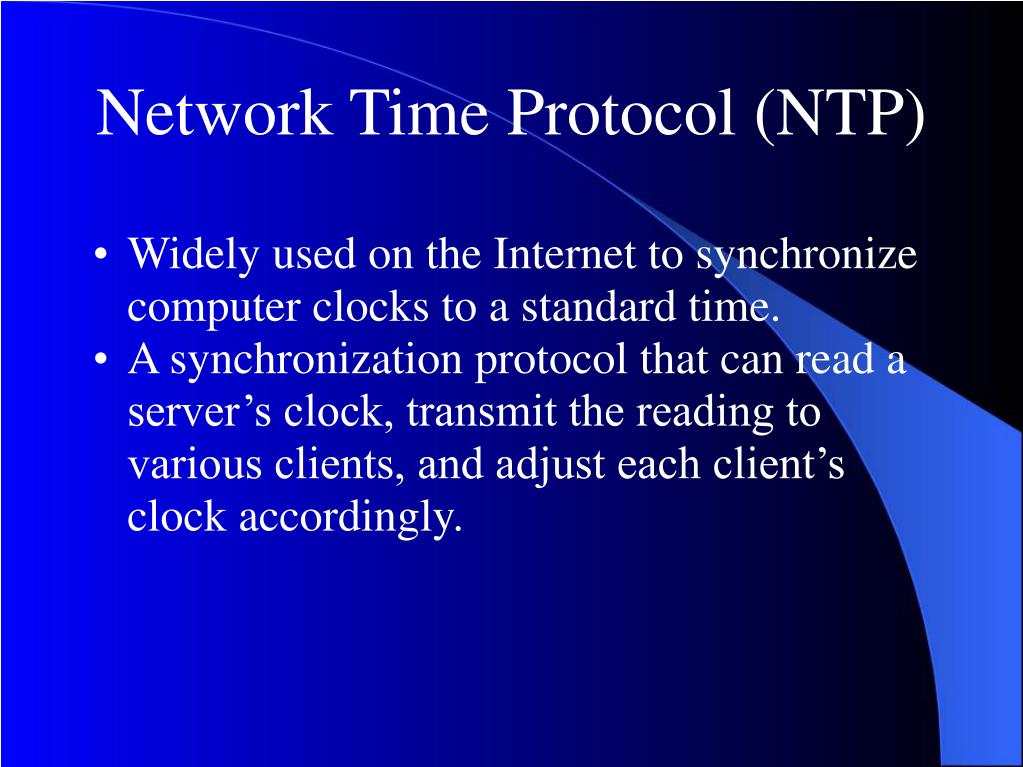 Network Time Protocol (NTP)

• Widely used on the Internet to synchronize computer clocks to a standard time.
• A synchronization protocol that can read a server’s clock, transmit the reading to various clients, and adjust each client’s clock accordingly.